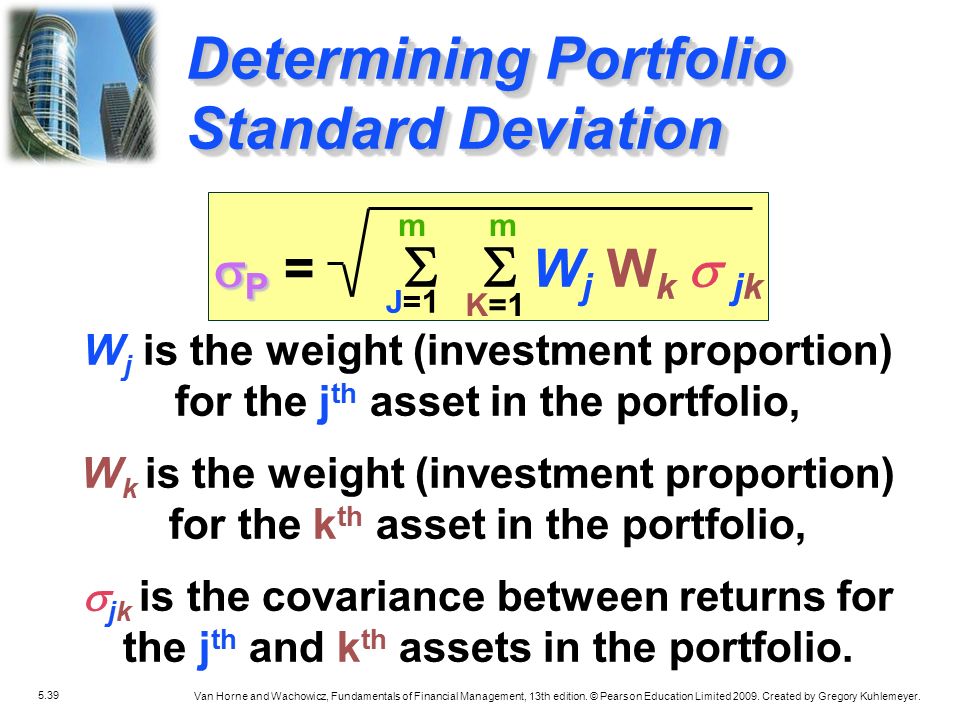 Determining Portfolio Standard Deviation

$\sigma_P = \sqrt{\sum_{J=1}^{m} \sum_{K=1}^{m} W_j W_k \sigma_{jk}}$

$W_j$ is the weight (investment proportion) for the $j^{th}$ asset in the portfolio,

$W_k$ is the weight (investment proportion) for the $k^{th}$ asset in the portfolio,

$\sigma_{jk}$ is the covariance between returns for the $j^{th}$ and $k^{th}$ assets in the portfolio.

5.39

Van Horne and Wachowicz, Fundamentals of Financial Management, 13th edition. © Pearson Education Limited 2009. Created by Gregory Kuhlemeyer.